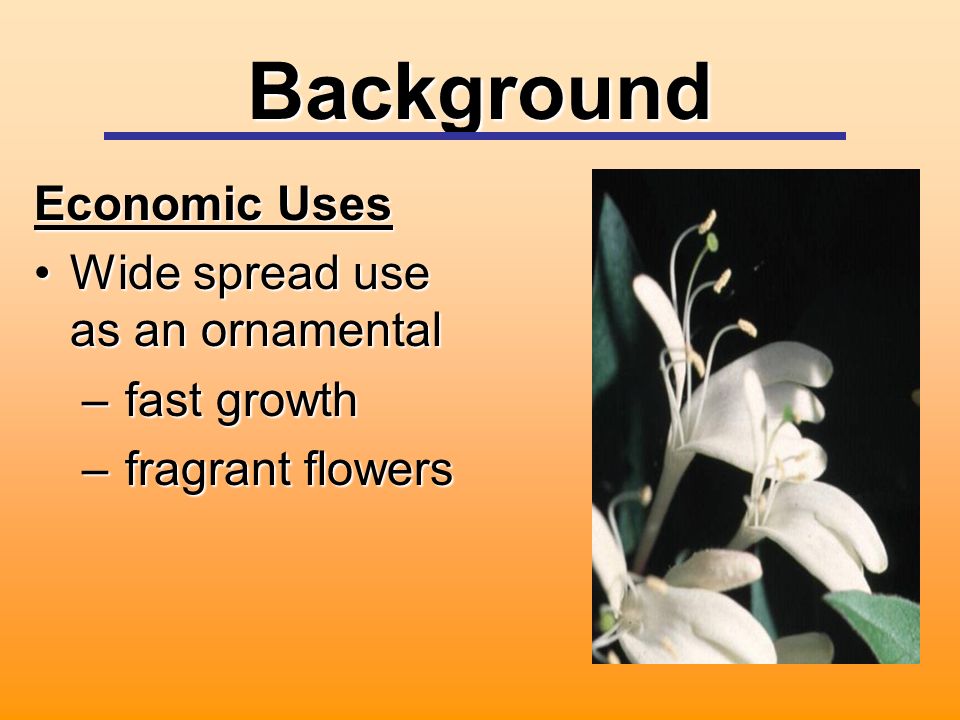 Background

Economic Uses

• Wide spread use as an ornamental
 – fast growth
 – fragrant flowers